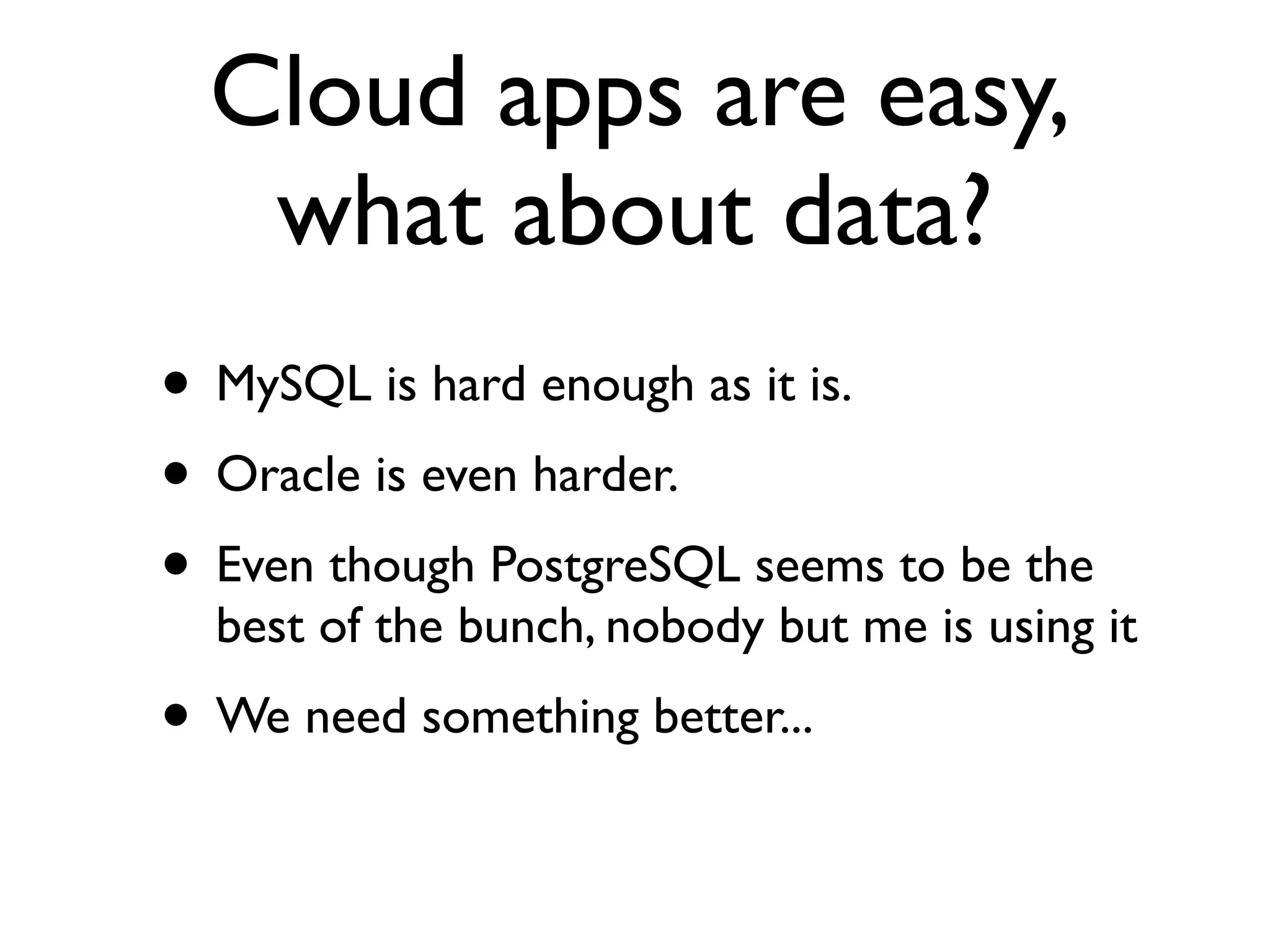 Cloud apps are easy, what about data?

• MySQL is hard enough as it is.

• Oracle is even harder.

• Even though PostgreSQL seems to be the best of the bunch, nobody but me is using it

• We need something better...